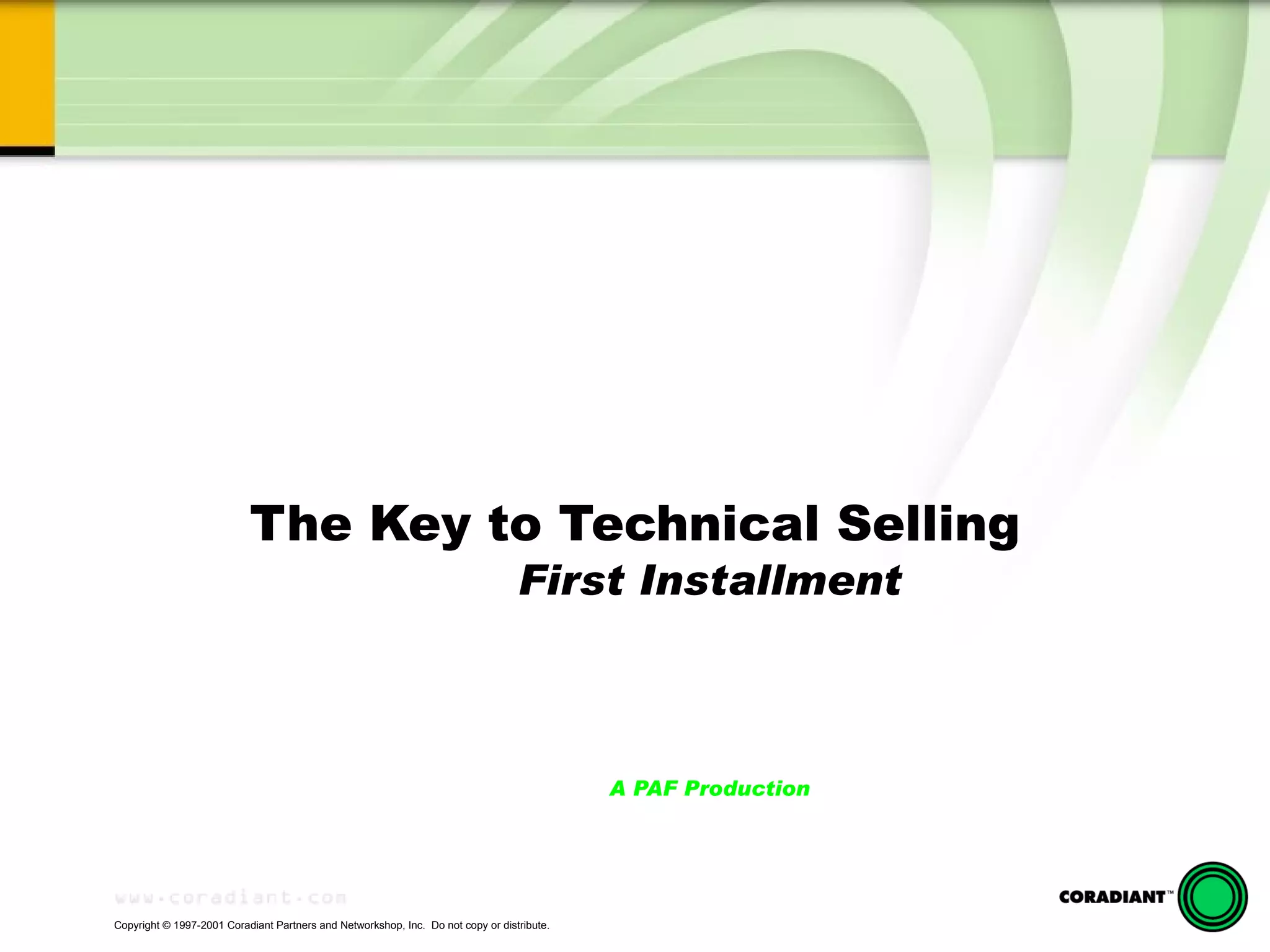 The Key to Technical Selling
First Installment

A PAF Production

www.coradiant.com

CORADIANT™

Copyright © 1997-2001 Coradiant Partners and Networkshop, Inc. Do not copy or distribute.